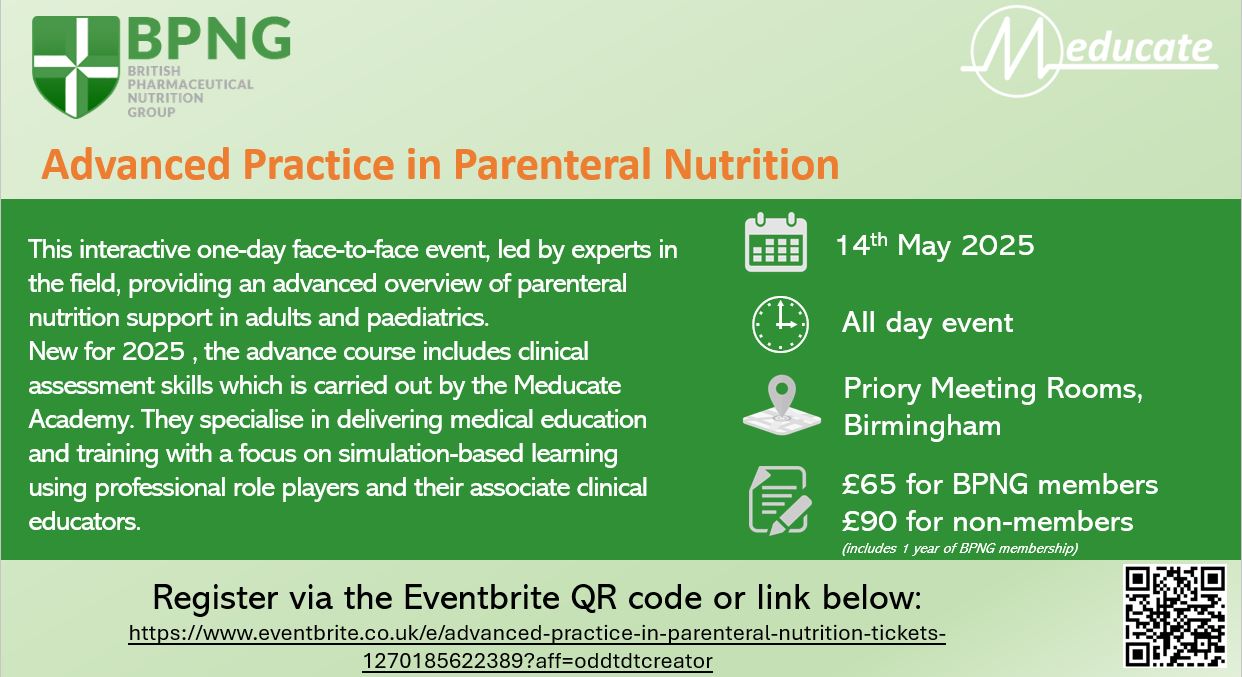 BPNG
BRITISH PHARMACEUTICAL NUTRITION GROUP

Meducate

Advanced Practice in Parenteral Nutrition

This interactive one-day face-to-face event, led by experts in the field, providing an advanced overview of parenteral nutrition support in adults and paediatrics.
New for 2025 , the advance course includes clinical assessment skills which is carried out by the Meducate Academy. They specialise in delivering medical education and training with a focus on simulation-based learning using professional role players and their associate clinical educators.

14$^{th}$ May 2025

All day event

Priory Meeting Rooms, Birmingham

£65 for BPNG members
£90 for non-members
(includes 1 year of BPNG membership)

Register via the Eventbrite QR code or link below:
https://www.eventbrite.co.uk/e/advanced-practice-in-parenteral-nutrition-tickets-1270185622389?aff=oddtdtcreator